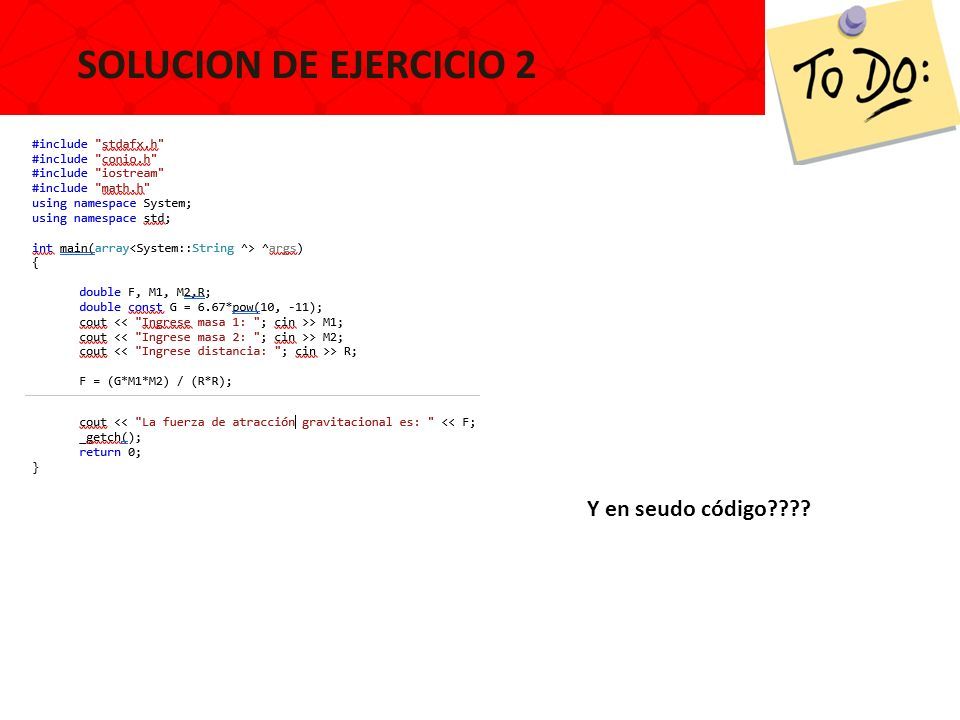 SOLUCION DE EJERCICIO 2

To Do:

#include "stdafx.h"
#include "conio.h"
#include "iostream"
#include "math.h"
using namespace System;
using namespace std;

int main(array<System::String ^> ^args)
{

double F, M1, M2,R;
double const G = 6.67*pow(10, -11);
cout << "Ingrese masa 1: "; cin >> M1;
cout << "Ingrese masa 2: "; cin >> M2;
cout << "Ingrese distancia: "; cin >> R;

F = (G*M1*M2) / (R*R);

cout << "La fuerza de atracción gravitacional es: " << F;
_getch();
return 0;
}

Y en seudo código????